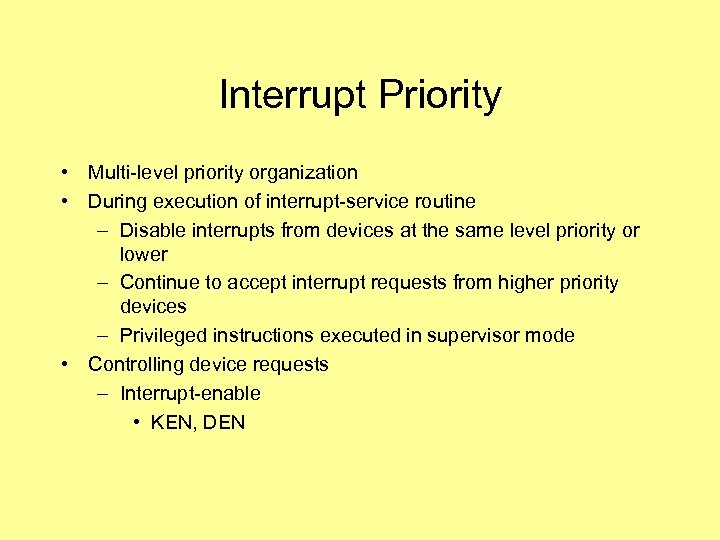 Interrupt Priority

• Multi-level priority organization
• During execution of interrupt-service routine
– Disable interrupts from devices at the same level priority or lower
– Continue to accept interrupt requests from higher priority devices
– Privileged instructions executed in supervisor mode
• Controlling device requests
– Interrupt-enable
• KEN, DEN